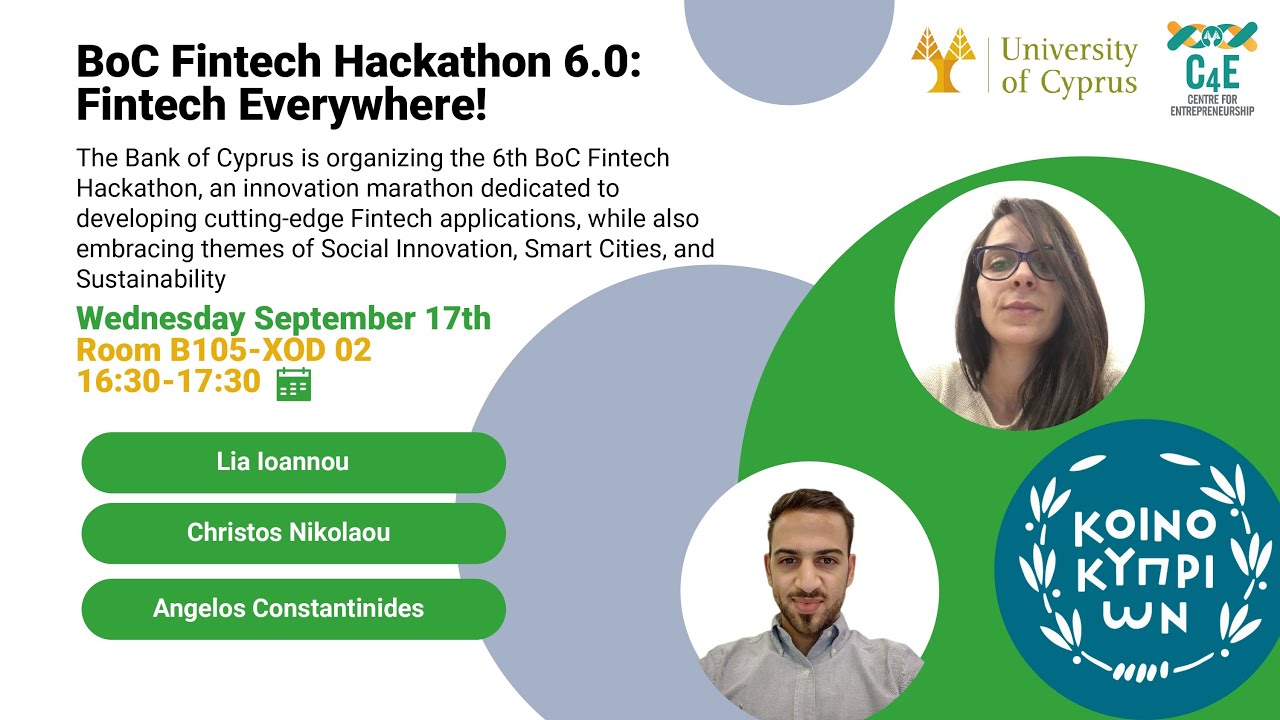 BoC Fintech Hackathon 6.0: Fintech Everywhere!

University of Cyprus

C4E CENTRE FOR ENTREPRENEURSHIP

The Bank of Cyprus is organizing the 6th BoC Fintech Hackathon, an innovation marathon dedicated to developing cutting-edge Fintech applications, while also embracing themes of Social Innovation, Smart Cities, and Sustainability

Wednesday September 17th
Room B105-XOD 02
16:30-17:30

Lia Ioannou

Christos Nikolaou

Angelos Constantinides

ΚΟΙΝΟ ΚΥΠΡΙ ΩΝ